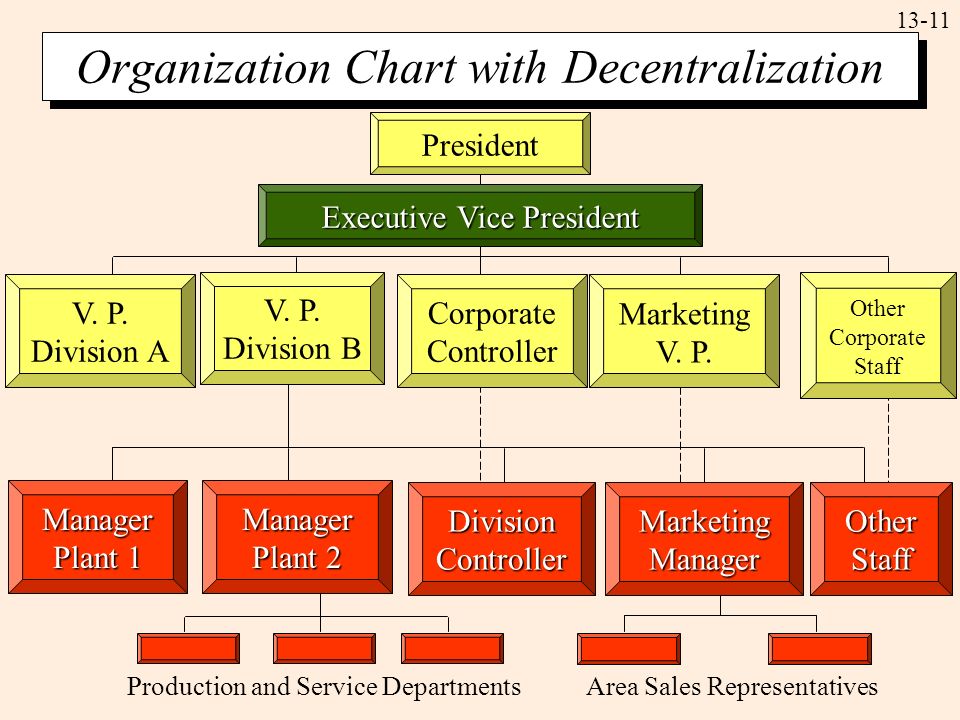 13-11

Organization Chart with Decentralization

President

Executive Vice President

V. P. Division A

V. P. Division B

Corporate Controller

Marketing V. P.

Other Corporate Staff

Manager Plant 1

Manager Plant 2

Division Controller

Marketing Manager

Other Staff

Production and Service Departments

Area Sales Representatives